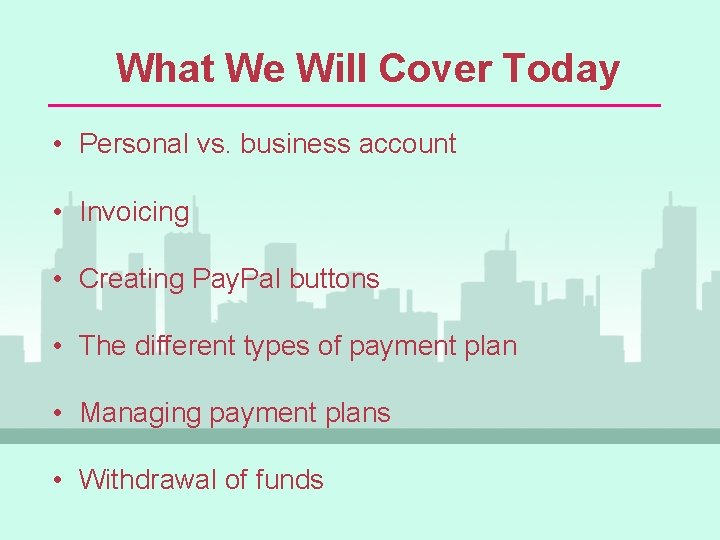 What We Will Cover Today

• Personal vs. business account

• Invoicing

• Creating PayPal buttons

• The different types of payment plan

• Managing payment plans

• Withdrawal of funds